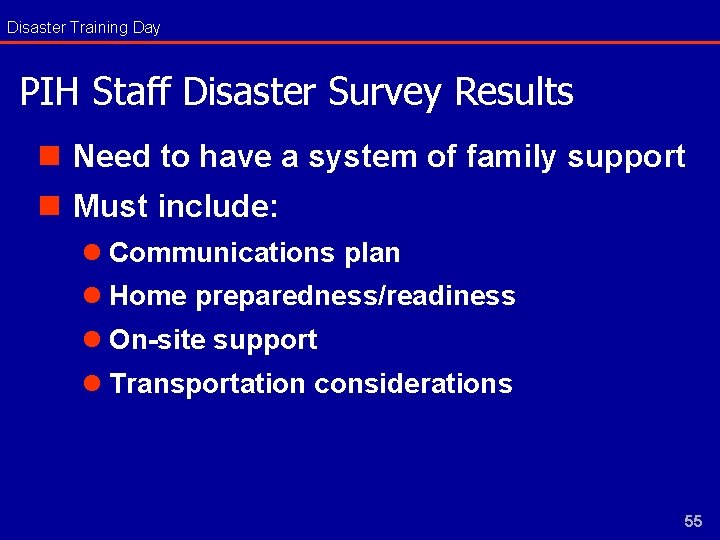 Disaster Training Day

PIH Staff Disaster Survey Results

- Need to have a system of family support
- Must include:
  - Communications plan
  - Home preparedness/readiness
  - On-site support
  - Transportation considerations

55